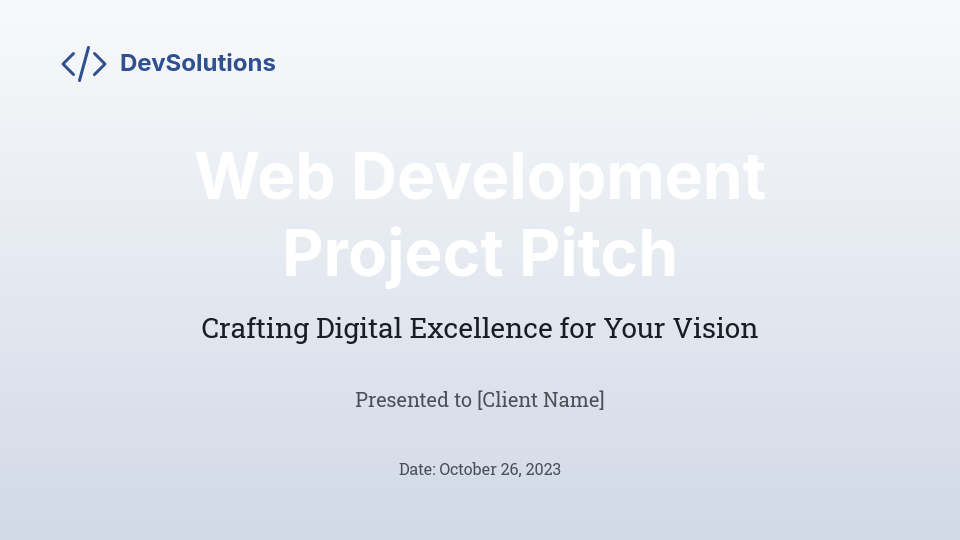 DevSolutions

Web Development Project Pitch

Crafting Digital Excellence for Your Vision

Presented to [Client Name]

Date: October 26, 2023